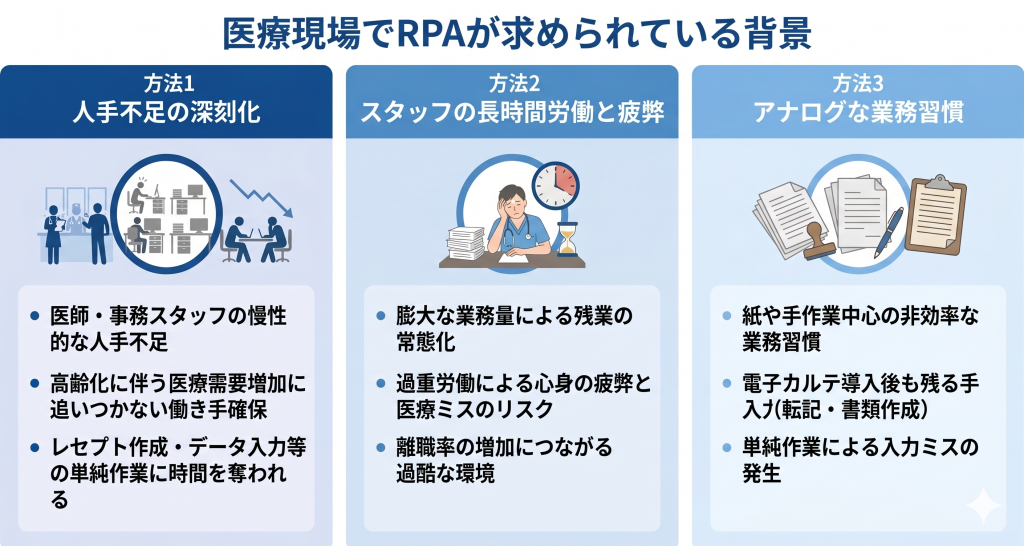 医療現場でRPAが求められている背景

方法1
人手不足の深刻化

- 医師・事務スタッフの慢性的な人手不足
- 高齢化に伴う医療需要増加に追いつかない働き手確保
- レセプト作成・データ入力等の単純作業に時間を奪われる

方法2
スタッフの長時間労働と疲弊

- 膨大な業務量による残業の常態化
- 過重労働による心身の疲弊と医療ミスのリスク
- 離職率の増加につながる過酷な環境

方法3
アナログな業務習慣

- 紙や手作業中心の非効率な業務習慣
- 電子カルテ導入後も残る手入力(転記・書類作成)
- 単純作業による入力ミスの発生